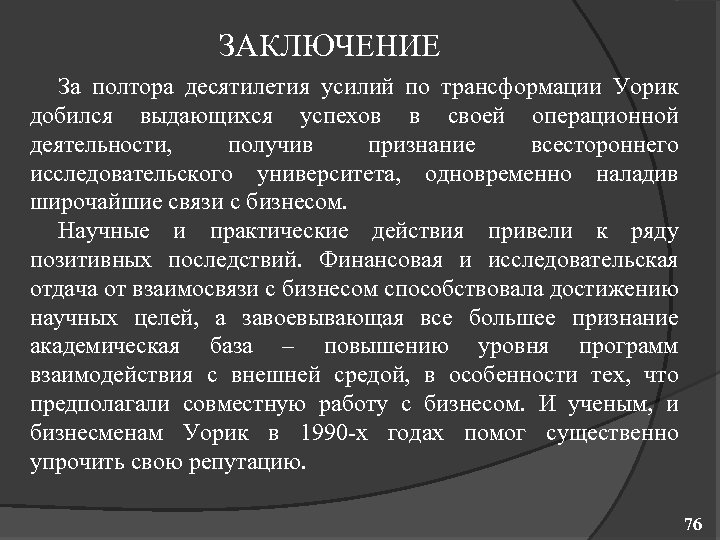 ЗАКЛЮЧЕНИЕ

За полтора десятилетия усилий по трансформации Уорик добился выдающихся успехов в своей операционной деятельности, получив признание всестороннего исследовательского университета, одновременно наладив широчайшие связи с бизнесом.

Научные и практические действия привели к ряду позитивных последствий. Финансовая и исследовательская отдача от взаимосвязи с бизнесом способствовала достижению научных целей, а завоевывающая все большее признание академическая база – повышению уровня программ взаимодействия с внешней средой, в особенности тех, что предполагали совместную работу с бизнесом. И ученым, и бизнесменам Уорик в 1990-х годах помог существенно упрочить свою репутацию.

76